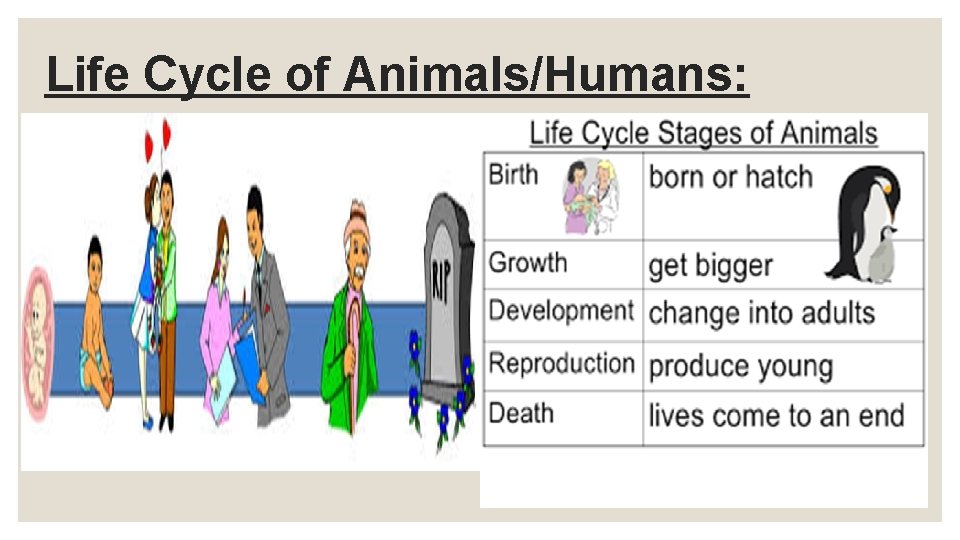 Life Cycle of Animals/Humans:

RIP

Life Cycle Stages of Animals

| Birth | born or hatch |
|---|---|
| Growth | get bigger |
| Development | change into adults |
| Reproduction | produce young |
| Death | lives come to an end |